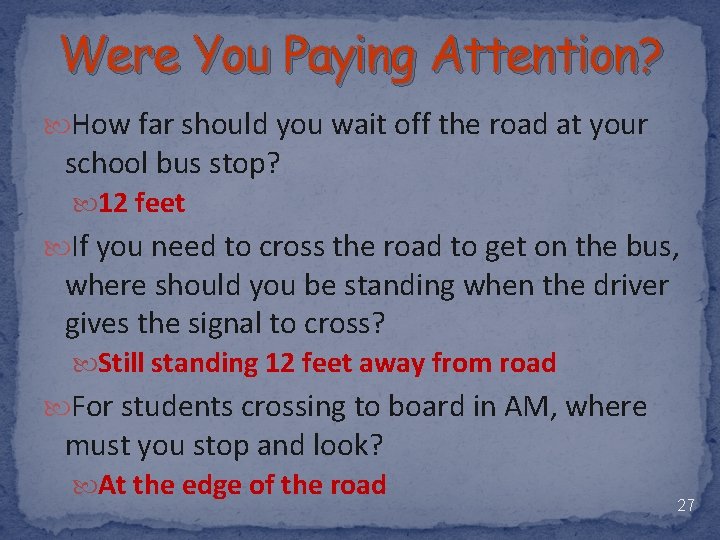 Were You Paying Attention?

How far should you wait off the road at your school bus stop?

12 feet

If you need to cross the road to get on the bus, where should you be standing when the driver gives the signal to cross?

Still standing 12 feet away from road

For students crossing to board in AM, where must you stop and look?

At the edge of the road

27